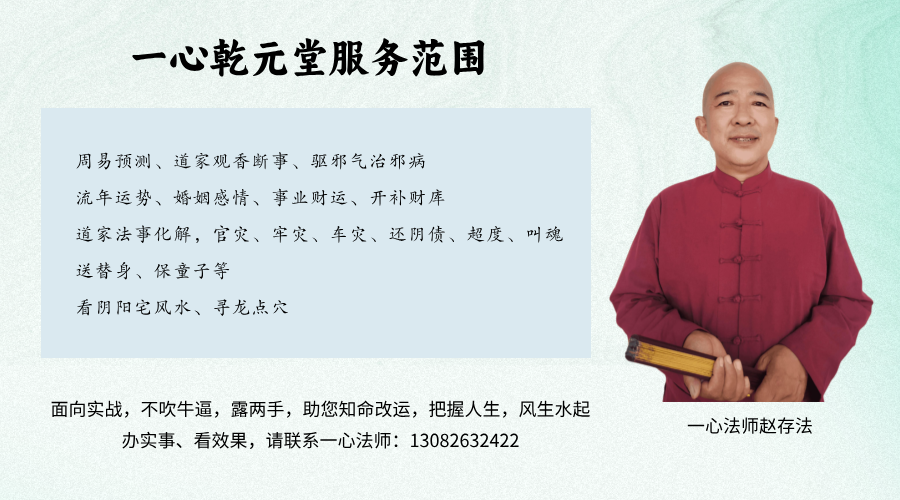 一心乾元堂服务范围

周易预测、道家观香断事、驱邪气治邪病

流年运势、婚姻感情、事业财运、开补财库

道家法事化解，官灾、牢灾、车灾、还阴债、超度、叫魂

送替身、保童子等

看阴阳宅风水、寻龙点穴

面向实战，不吹牛逼，露两手，助您知命改运，把握人生，风生水起

办实事、看效果，请联系一心法师：13082632422

一心法师赵存法